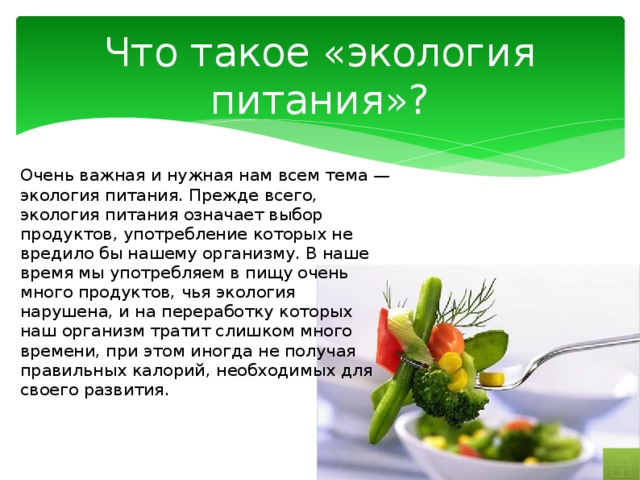 Что такое «экология питания»?

Очень важная и нужная нам всем тема — экология питания. Прежде всего, экология питания означает выбор продуктов, употребление которых не вредило бы нашему организму. В наше время мы употребляем в пищу очень много продуктов, чья экология нарушена, и на переработку которых наш организм тратит слишком много времени, при этом иногда не получая правильных калорий, необходимых для своего развития.